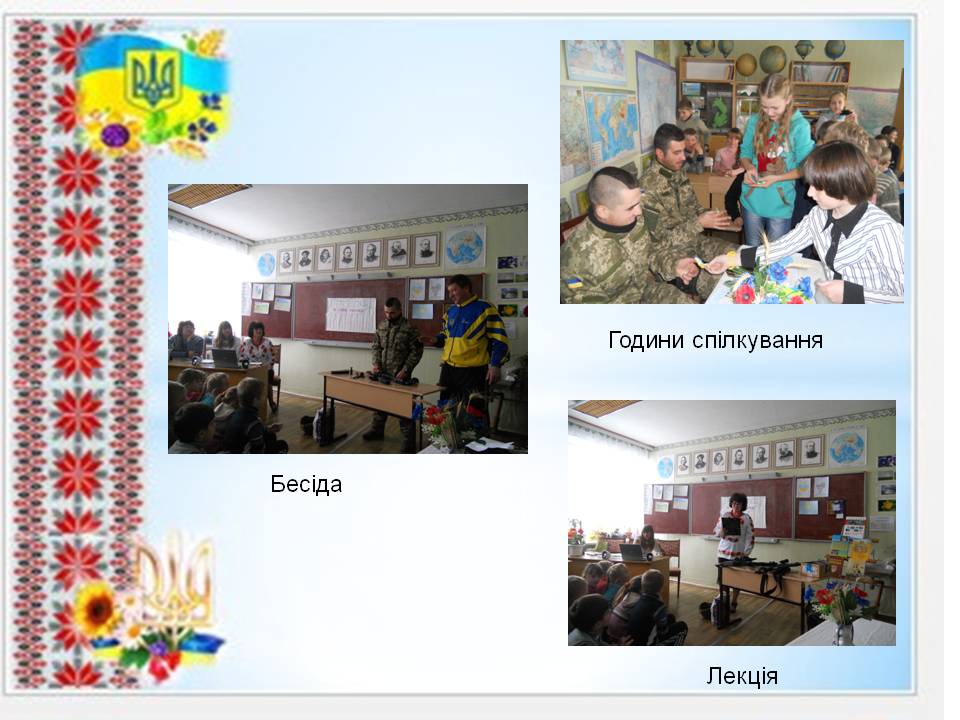 Години спілкування

Бесіда

Лекція